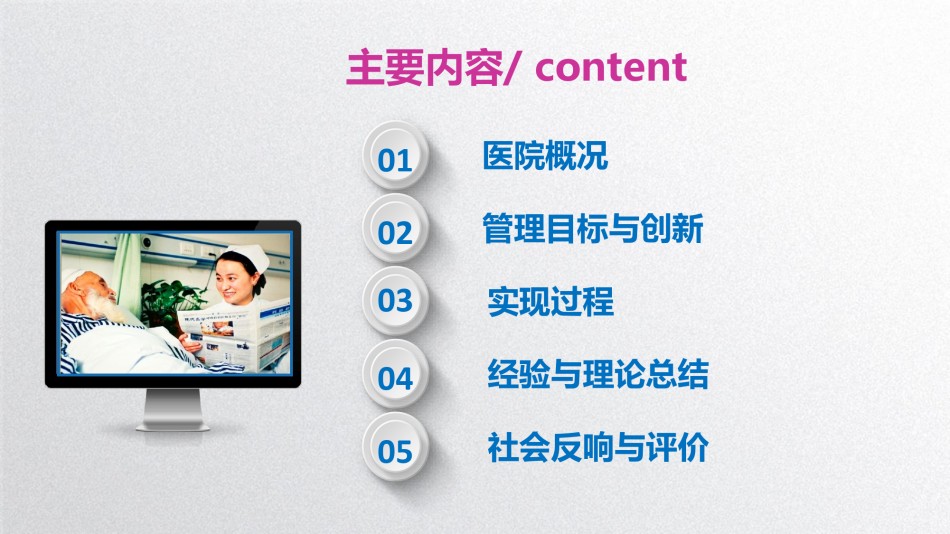 主要内容/ content

01 医院概况

02 管理目标与创新

03 实现过程

04 经验与理论总结

05 社会反响与评价